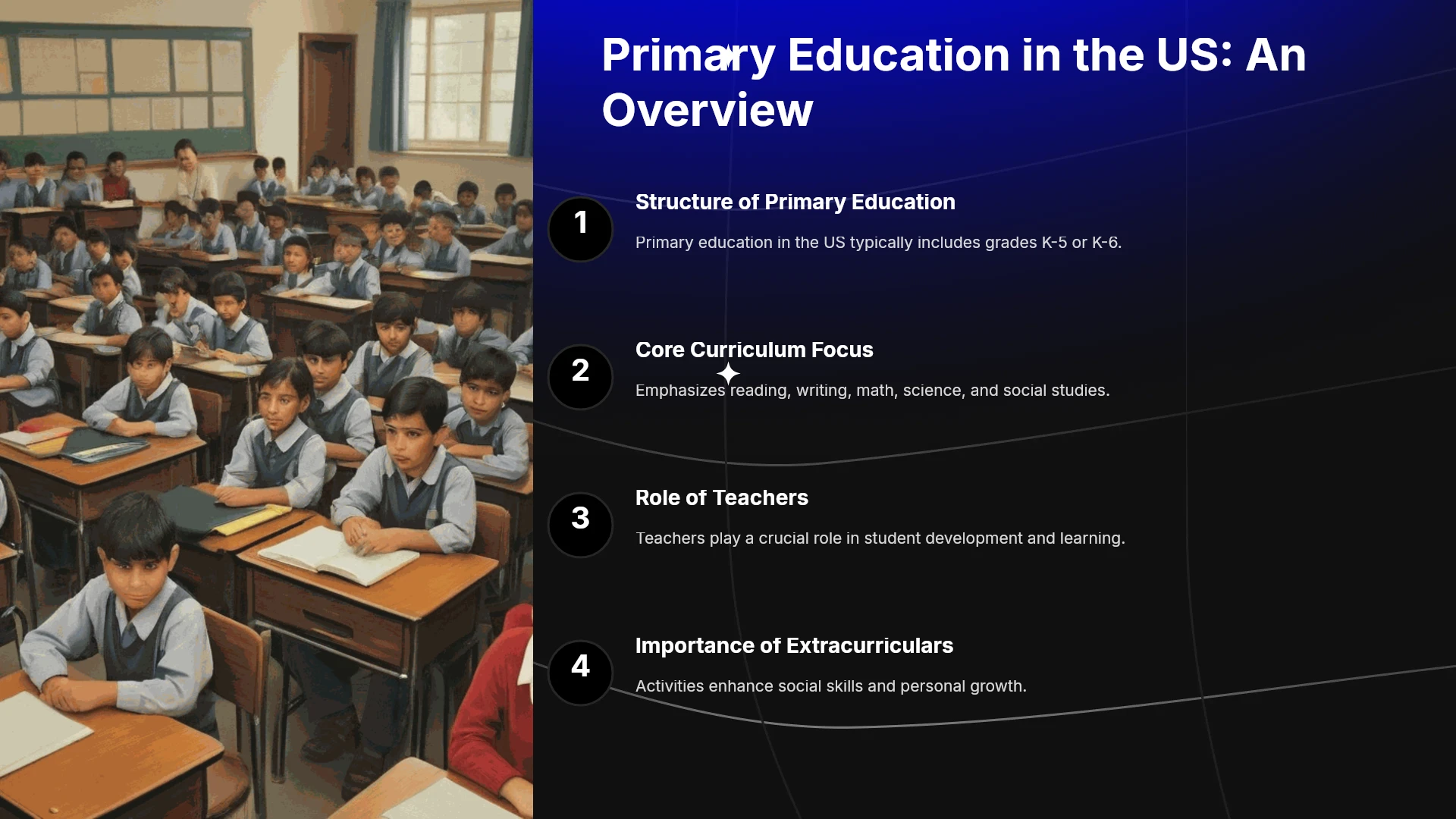 Primary Education in the US: An Overview

1

Structure of Primary Education

Primary education in the US typically includes grades K-5 or K-6.

2

Core Curriculum Focus

Emphasizes reading, writing, math, science, and social studies.

3

Role of Teachers

Teachers play a crucial role in student development and learning.

4

Importance of Extracurriculars

Activities enhance social skills and personal growth.